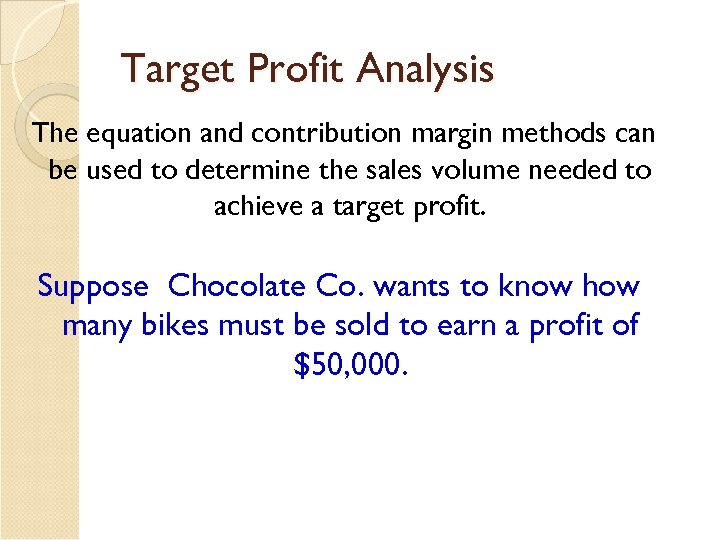 Target Profit Analysis

The equation and contribution margin methods can be used to determine the sales volume needed to achieve a target profit.

Suppose  Chocolate Co. wants to know how many bikes must be sold to earn a profit of \$50,000.